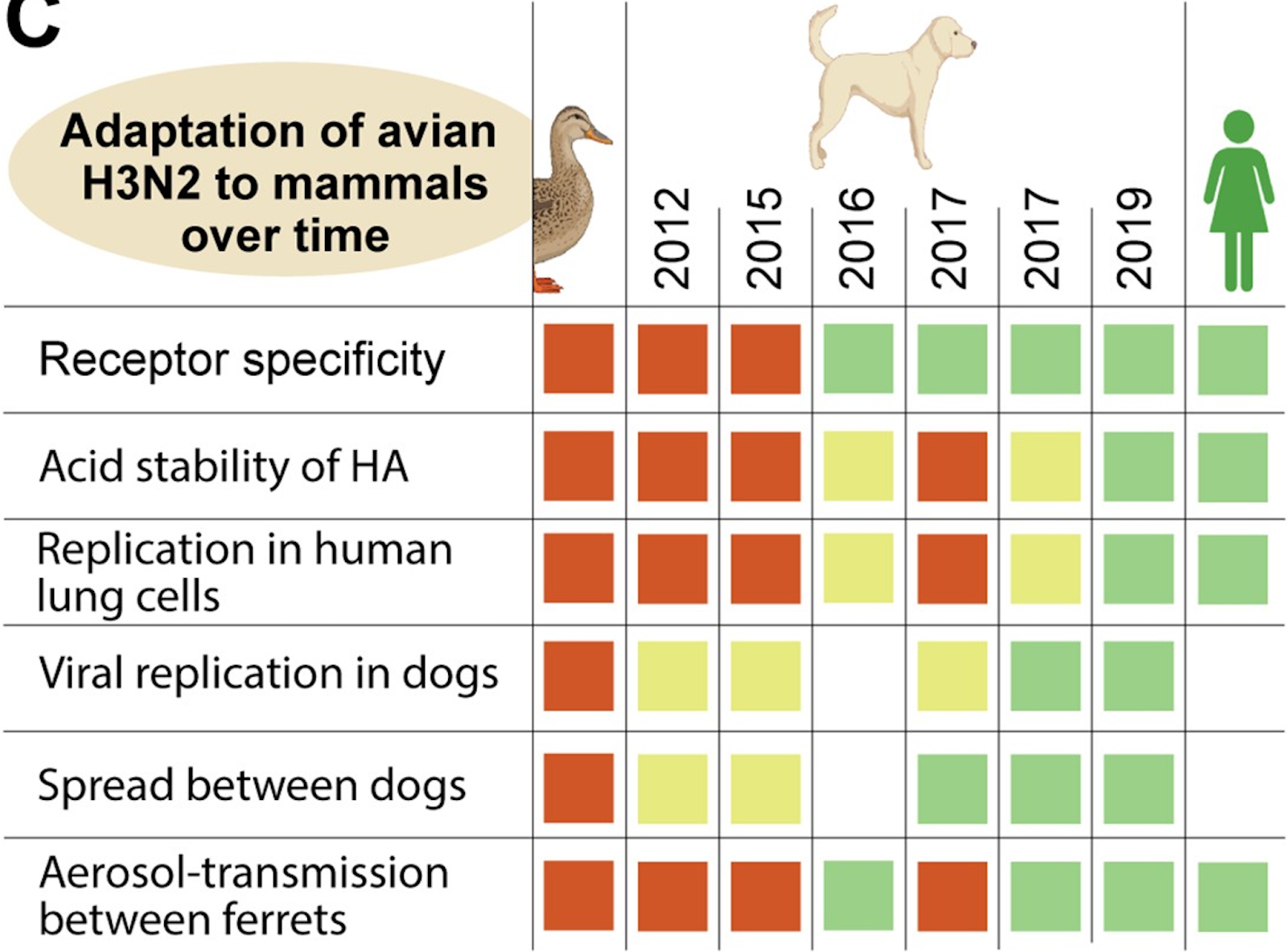 C

Adaptation of avian H3N2 to mammals over time

2012
2015
2016
2017
2017
2019

Receptor specificity

Acid stability of HA

Replication in human lung cells

Viral replication in dogs

Spread between dogs

Aerosol-transmission between ferrets